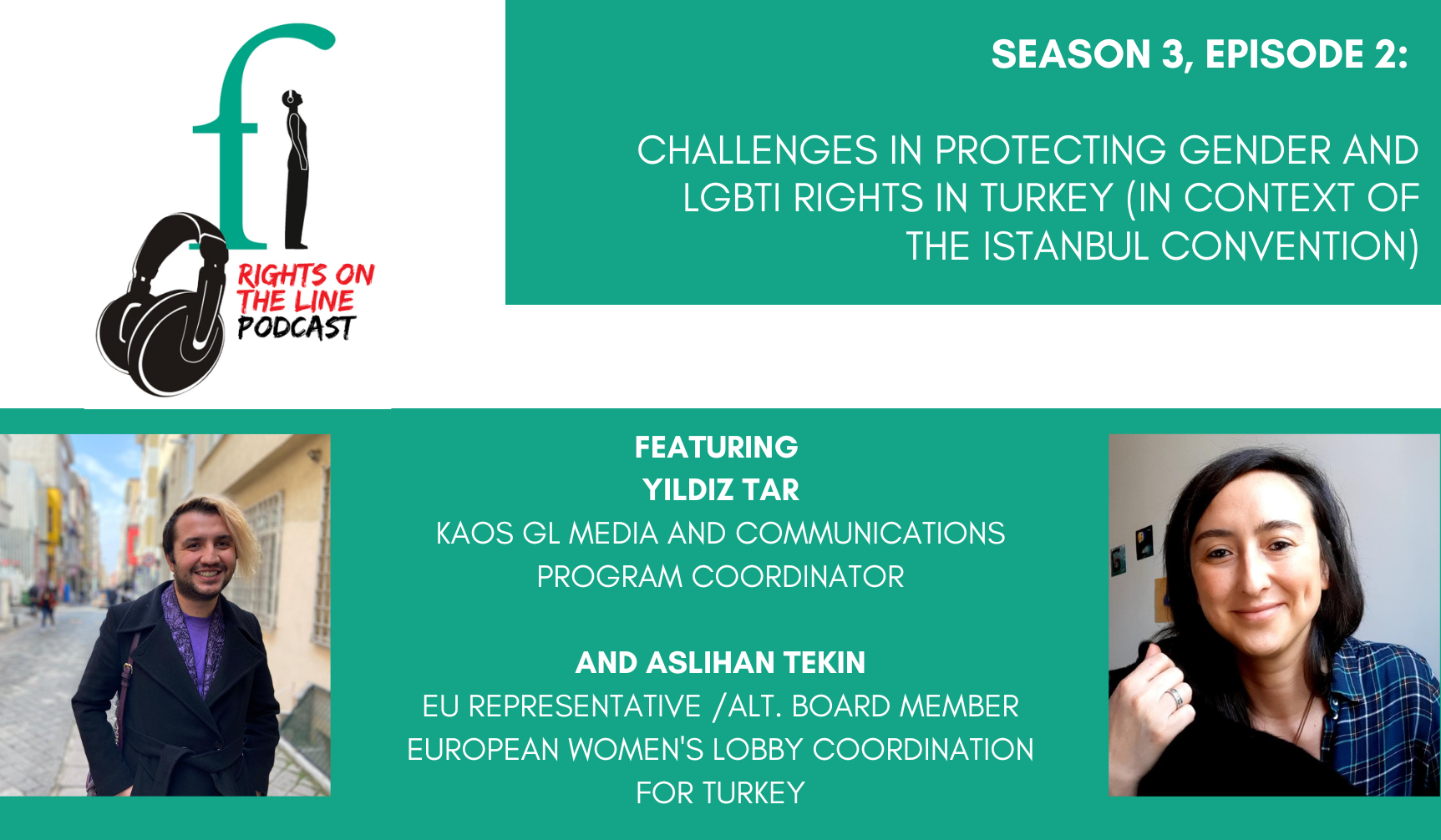 fi
RIGHTS ON THE LINE PODCAST

SEASON 3, EPISODE 2:

CHALLENGES IN PROTECTING GENDER AND LGBTI RIGHTS IN TURKEY (IN CONTEXT OF THE ISTANBUL CONVENTION)

FEATURING
YILDIZ TAR
KAOS GL MEDIA AND COMMUNICATIONS PROGRAM COORDINATOR

AND ASLIHAN TEKIN
EU REPRESENTATIVE /ALT. BOARD MEMBER
EUROPEAN WOMEN'S LOBBY COORDINATION FOR TURKEY